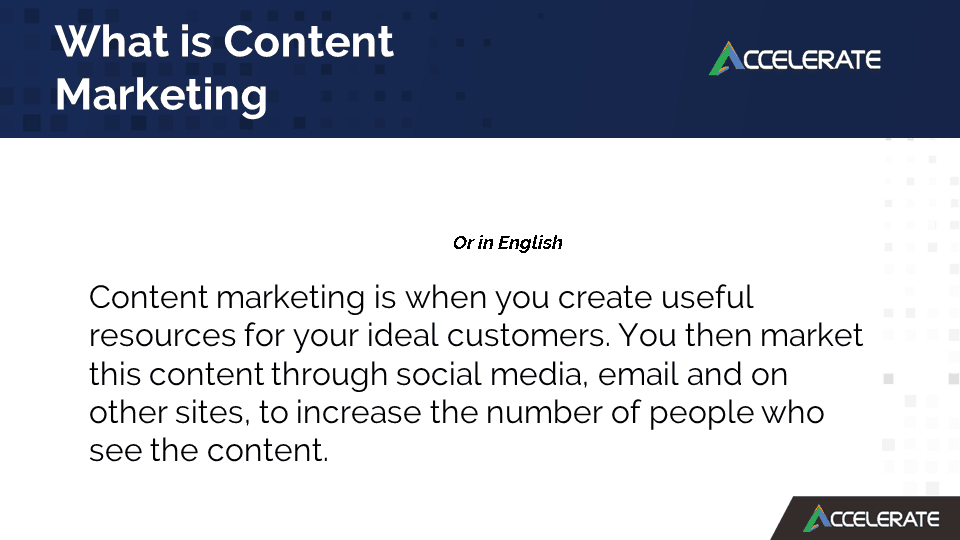 What is Content Marketing

ACCELERATE

Or in English

Content marketing is when you create useful resources for your ideal customers. You then market this content through social media, email and on other sites, to increase the number of people who see the content.

ACCELERATE